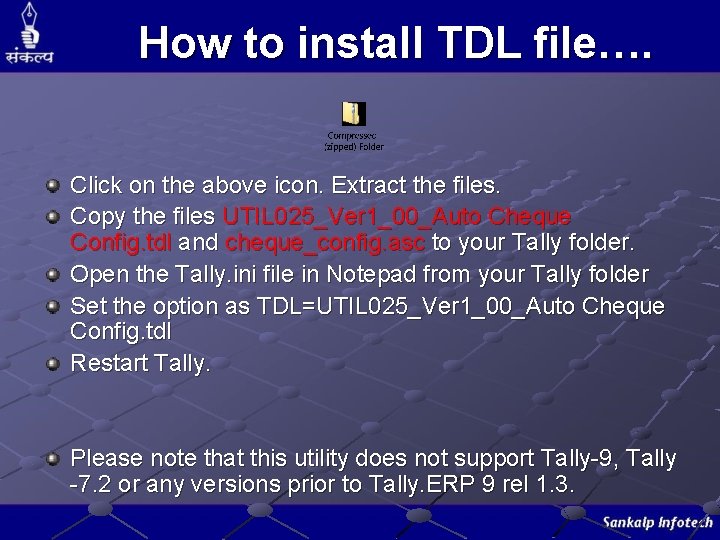 संकल्प

How to install TDL file….

Compressed (zipped) Folder

Click on the above icon. Extract the files.

Copy the files UTIL025_Ver1_00_Auto Cheque Config.tdl and cheque_config.asc to your Tally folder.

Open the Tally.ini file in Notepad from your Tally folder

Set the option as TDL=UTIL025_Ver1_00_Auto Cheque Config.tdl

Restart Tally.

Please note that this utility does not support Tally-9, Tally -7.2 or any versions prior to Tally.ERP 9 rel 1.3.

Sankalp Infotech